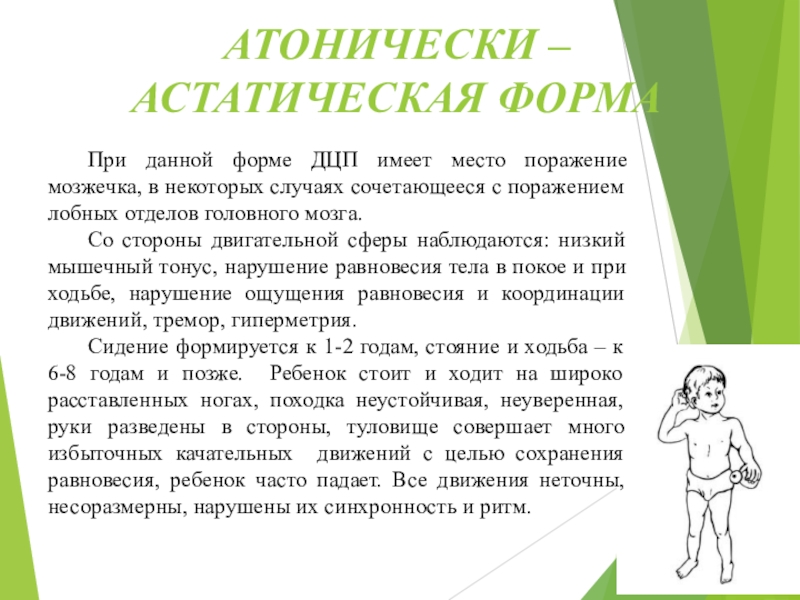 АТОНИЧЕСКИ – АСТАТИЧЕСКАЯ ФОРМА

При данной форме ДЦП имеет место поражение мозжечка, в некоторых случаях сочетающееся с поражением лобных отделов головного мозга.

Со стороны двигательной сферы наблюдаются: низкий мышечный тонус, нарушение равновесия тела в покое и при ходьбе, нарушение ощущения равновесия и координации движений, тремор, гиперметрия.

Сидение формируется к 1-2 годам, стояние и ходьба – к 6-8 годам и позже. Ребенок стоит и ходит на широко расставленных ногах, походка неустойчивая, неуверенная, руки разведены в стороны, туловище совершает много избыточных качательных движений с целью сохранения равновесия, ребенок часто падает. Все движения неточны, несоразмерны, нарушены их синхронность и ритм.